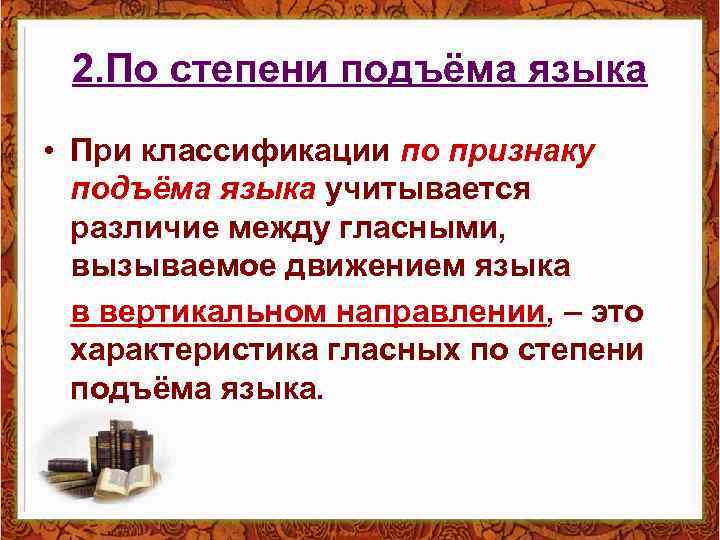 2.По степени подъёма языка

• При классификации по признаку подъёма языка учитывается различие между гласными, вызываемое движением языка

в вертикальном направлении, – это характеристика гласных по степени подъёма языка.